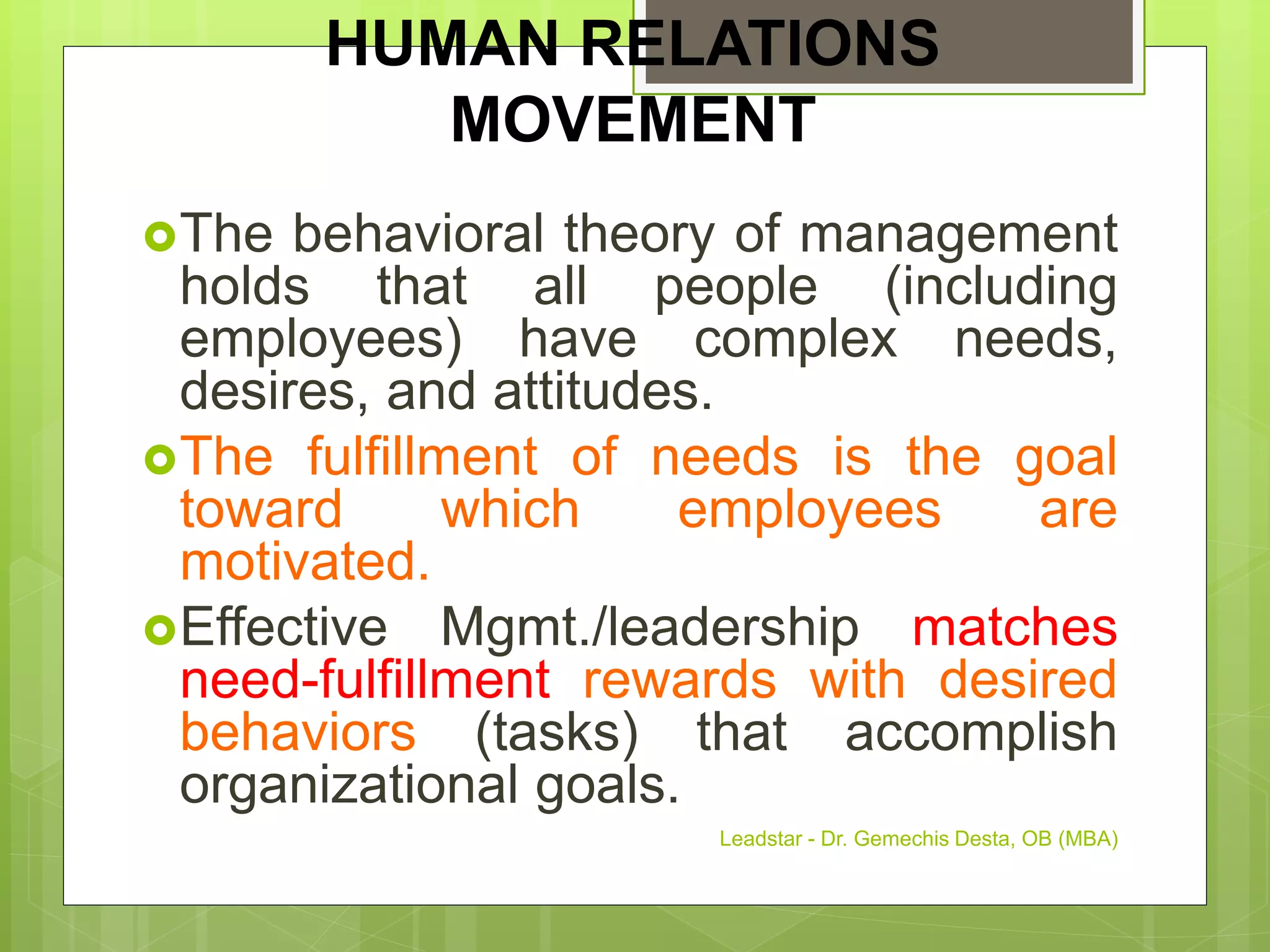 HUMAN RELATIONS MOVEMENT

The behavioral theory of management holds that all people (including employees) have complex needs, desires, and attitudes.

The fulfillment of needs is the goal toward which employees are motivated.

Effective Mgmt./leadership matches need-fulfillment rewards with desired behaviors (tasks) that accomplish organizational goals.

Leadstar - Dr. Gemechis Desta, OB (MBA)